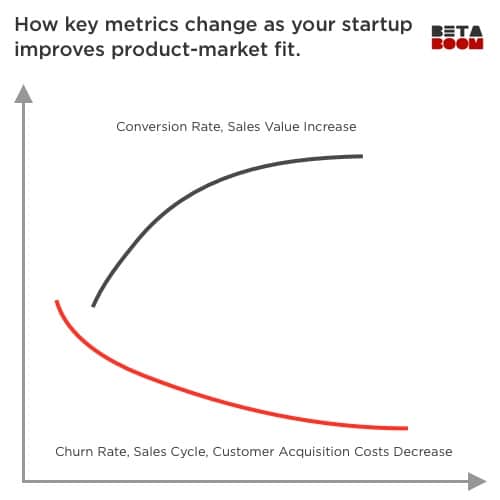 How key metrics change as your startup improves product-market fit.

BETA BOOM

Conversion Rate, Sales Value Increase

Churn Rate, Sales Cycle, Customer Acquisition Costs Decrease